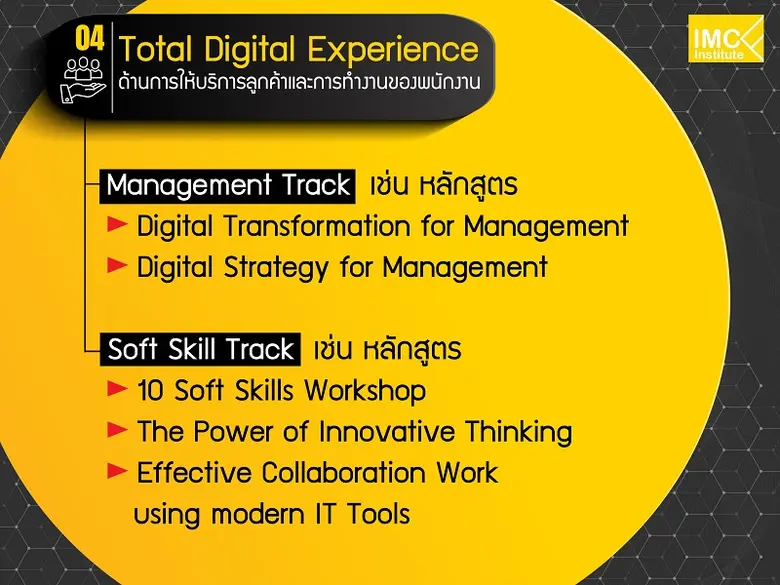 04 Total Digital Experience
ด้านการให้บริการลูกค้าและการทำงานของพนักงาน

IMC Institute

Management Track เช่น หลักสูตร
► Digital Transformation for Management
► Digital Strategy for Management

Soft Skill Track เช่น หลักสูตร
► 10 Soft Skills Workshop
► The Power of Innovative Thinking
► Effective Collaboration Work using modern IT Tools